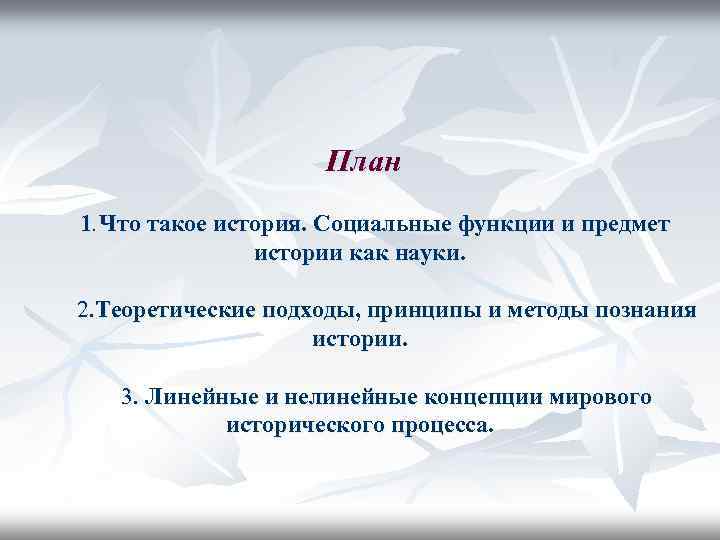 План

1.Что такое история. Социальные функции и предмет истории как науки.

2.Теоретические подходы, принципы и методы познания истории.

3. Линейные и нелинейные концепции мирового исторического процесса.